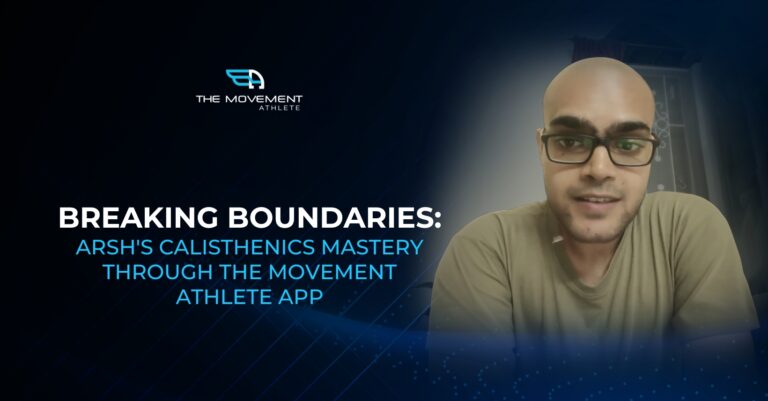 THE MOVEMENT
ATHLETE

BREAKING BOUNDARIES:
ARSH'S CALISTHENICS MASTERY THROUGH THE MOVEMENT ATHLETE APP